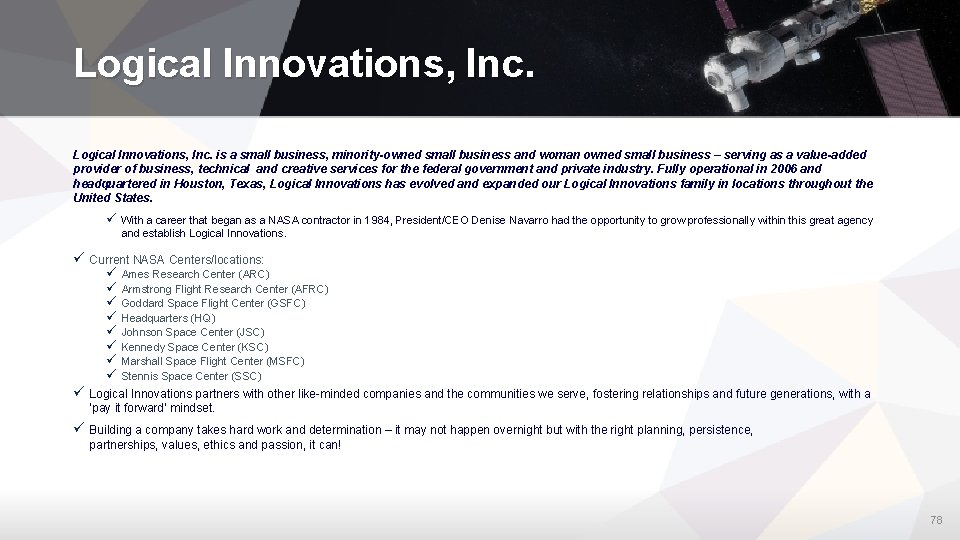 Logical Innovations, Inc.

Logical Innovations, Inc. is a small business, minority-owned small business and woman owned small business – serving as a value-added provider of business, technical and creative services for the federal government and private industry. Fully operational in 2006 and headquartered in Houston, Texas, Logical Innovations has evolved and expanded our Logical Innovations family in locations throughout the United States.

✓ With a career that began as a NASA contractor in 1984, President/CEO Denise Navarro had the opportunity to grow professionally within this great agency and establish Logical Innovations.

✓ Current NASA Centers/locations:
✓ Ames Research Center (ARC)
✓ Armstrong Flight Research Center (AFRC)
✓ Goddard Space Flight Center (GSFC)
✓ Headquarters (HQ)
✓ Johnson Space Center (JSC)
✓ Kennedy Space Center (KSC)
✓ Marshall Space Flight Center (MSFC)
✓ Stennis Space Center (SSC)

✓ Logical Innovations partners with other like-minded companies and the communities we serve, fostering relationships and future generations, with a 'pay it forward' mindset.

✓ Building a company takes hard work and determination – it may not happen overnight but with the right planning, persistence, partnerships, values, ethics and passion, it can!

78